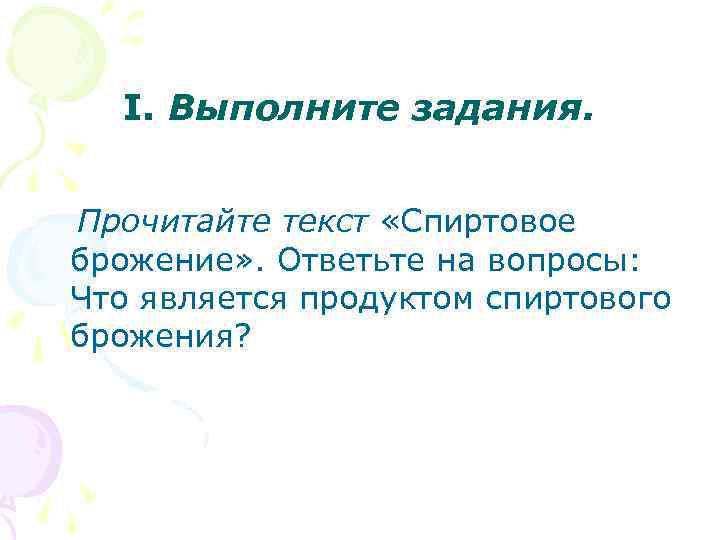 I. Выполните задания.

Прочитайте текст «Спиртовое брожение». Ответьте на вопросы: Что является продуктом спиртового брожения?